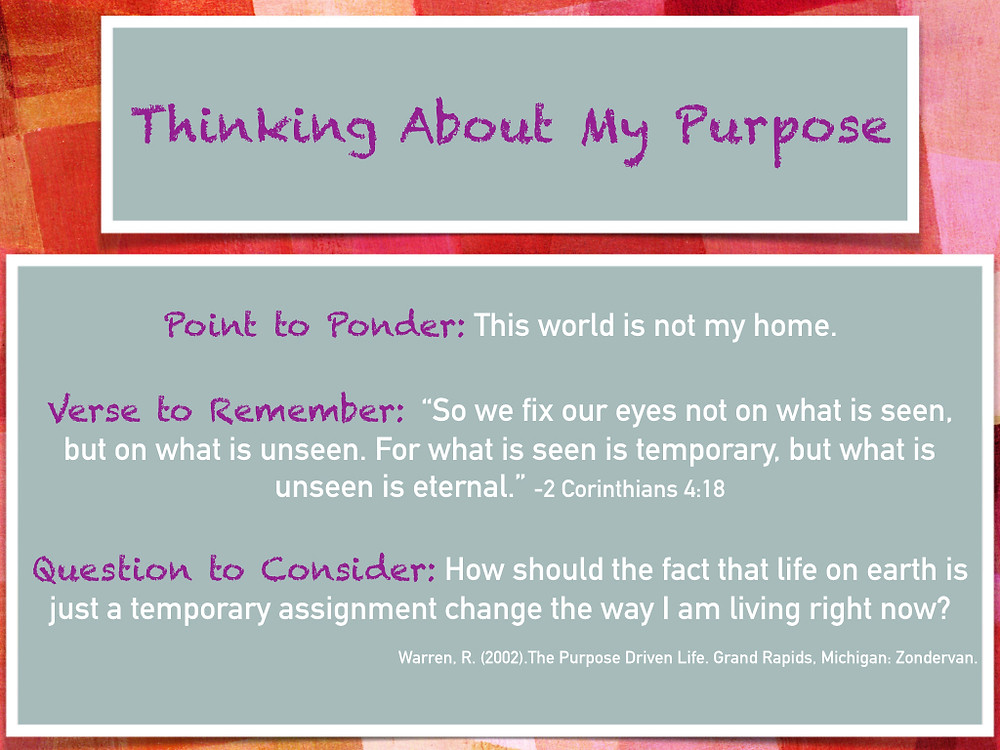 Thinking About My Purpose

Point to Ponder: This world is not my home.

Verse to Remember: “So we fix our eyes not on what is seen, but on what is unseen. For what is seen is temporary, but what is unseen is eternal.” -2 Corinthians 4:18

Question to Consider: How should the fact that life on earth is just a temporary assignment change the way I am living right now?

Warren, R. (2002).The Purpose Driven Life. Grand Rapids, Michigan: Zondervan.